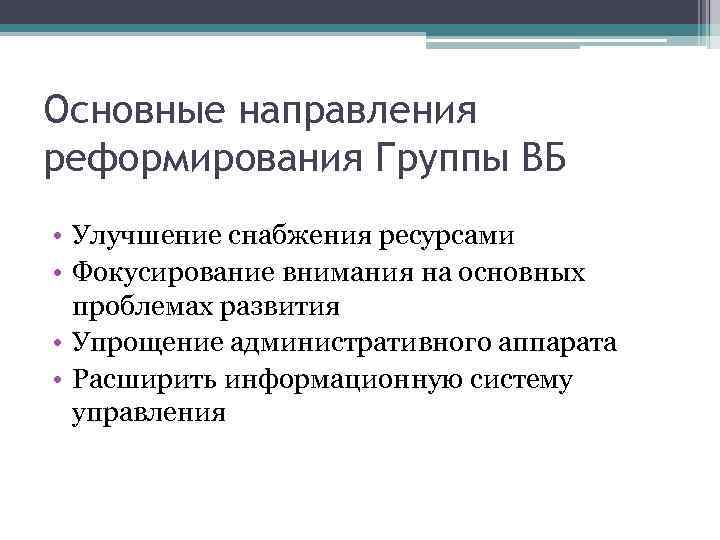 Основные направления реформирования Группы ВБ

• Улучшение снабжения ресурсами
• Фокусирование внимания на основных проблемах развития
• Упрощение административного аппарата
• Расширить информационную систему управления